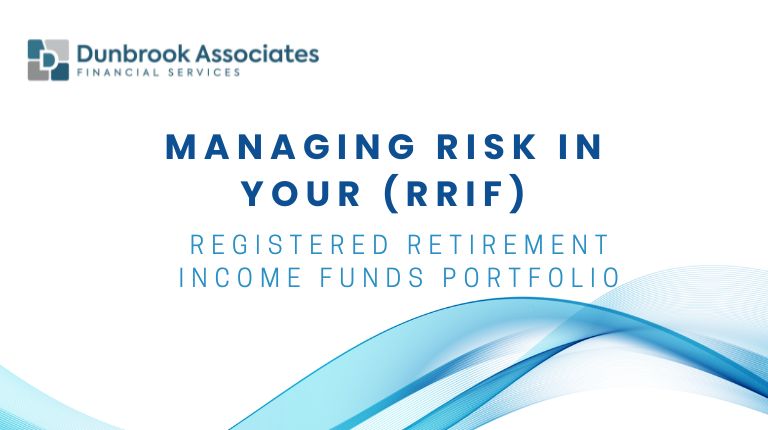 Dunbrook Associates
FINANCIAL SERVICES

MANAGING RISK IN YOUR (RRIF)

REGISTERED RETIREMENT INCOME FUNDS PORTFOLIO